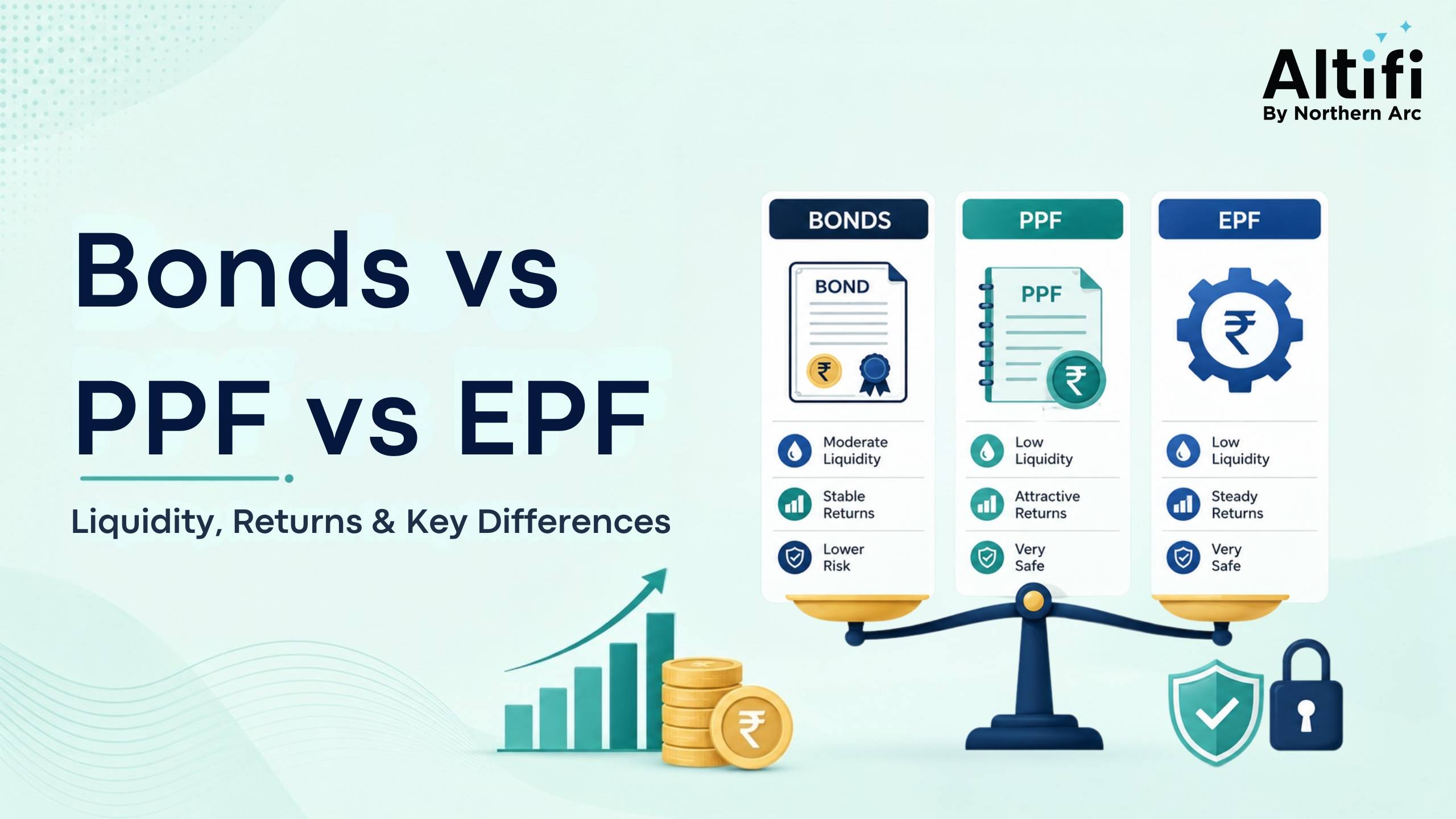 Altifi
By Northern Arc

Bonds vs PPF vs EPF

Liquidity, Returns & Key Differences

BONDS

BOND

₹

Moderate Liquidity

Stable Returns

Lower Risk

PPF

PPF

₹

Low Liquidity

Attractive Returns

Very Safe

EPF

₹

Low Liquidity

Steady Returns

Very Safe

₹